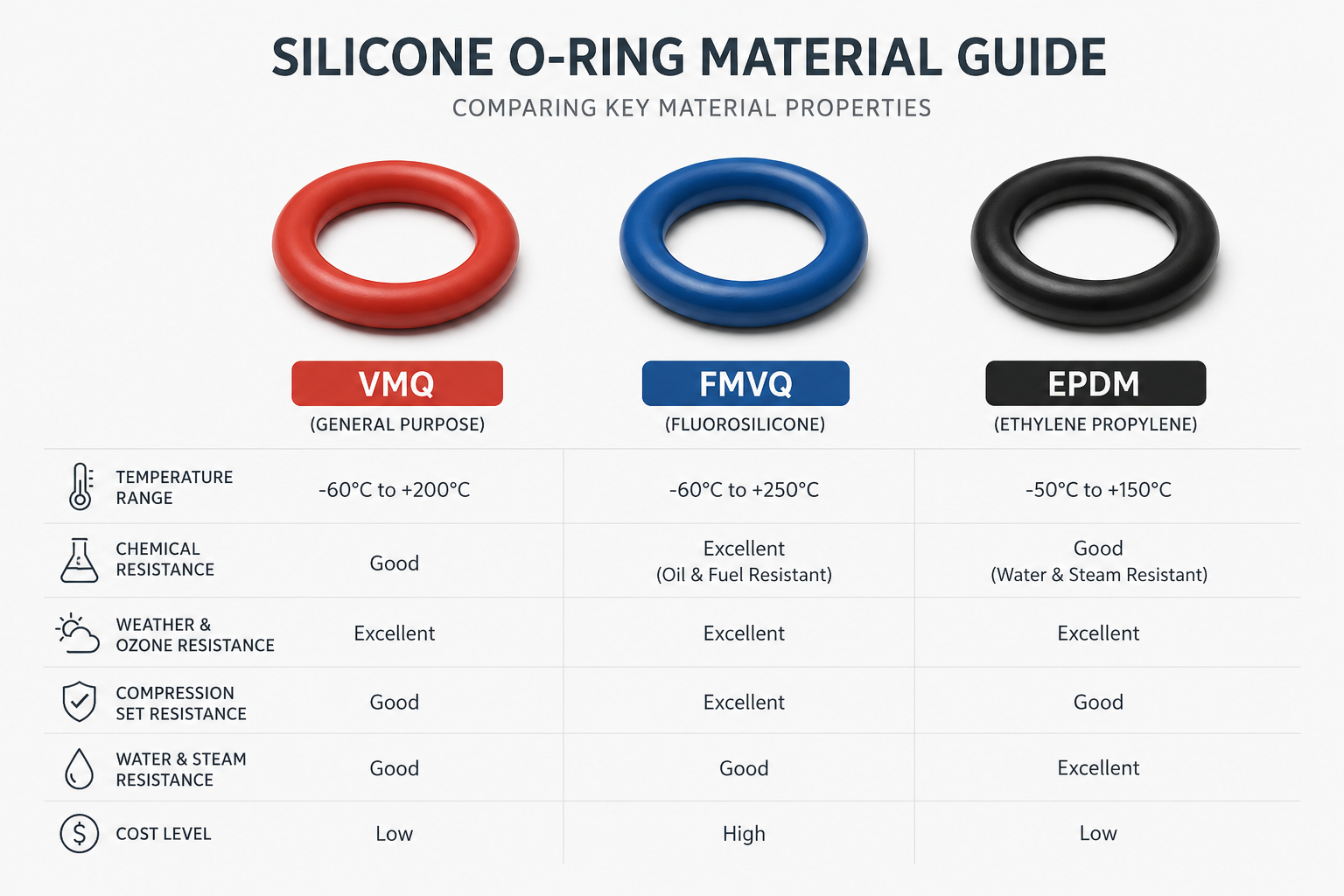 SILICONE O-RING MATERIAL GUIDE

COMPARING KEY MATERIAL PROPERTIES

| | VMQ (GENERAL PURPOSE) | FMVQ (FLUOROSILICONE) | EPDM (ETHYLENE PROPYLENE) |
|---|---|---|---|
| TEMPERATURE RANGE | -60°C to +200°C | -60°C to +250°C | -50°C to +150°C |
| CHEMICAL RESISTANCE | Good | Excellent (Oil & Fuel Resistant) | Good (Water & Steam Resistant) |
| WEATHER & OZONE RESISTANCE | Excellent | Excellent | Excellent |
| COMPRESSION SET RESISTANCE | Good | Excellent | Good |
| WATER & STEAM RESISTANCE | Good | Good | Excellent |
| COST LEVEL | Low | High | Low |